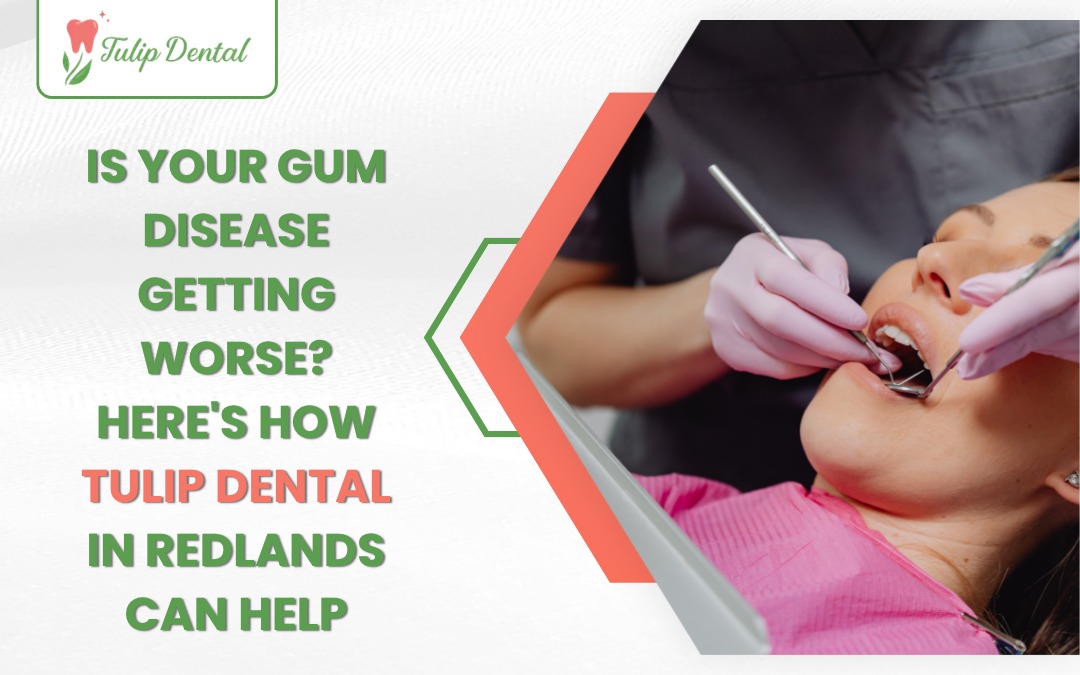 Tulip Dental

IS YOUR GUM DISEASE GETTING WORSE? HERE'S HOW TULIP DENTAL IN REDLANDS CAN HELP